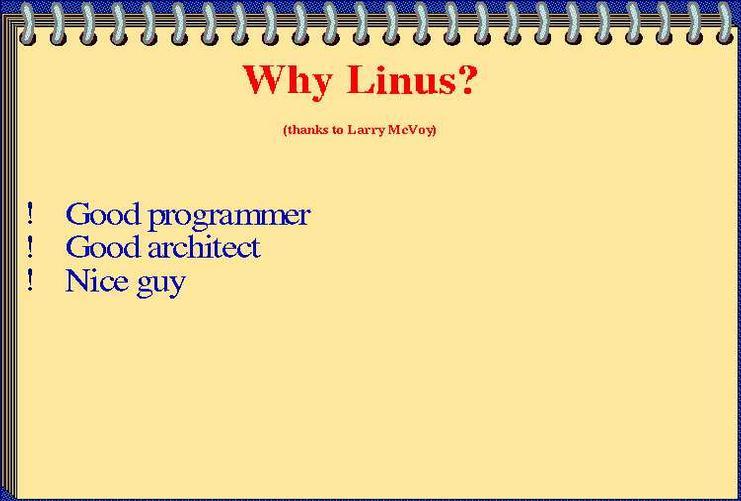 Why Linus?

(thanks to Larry McVoy)

! Good programmer
! Good architect
! Nice guy